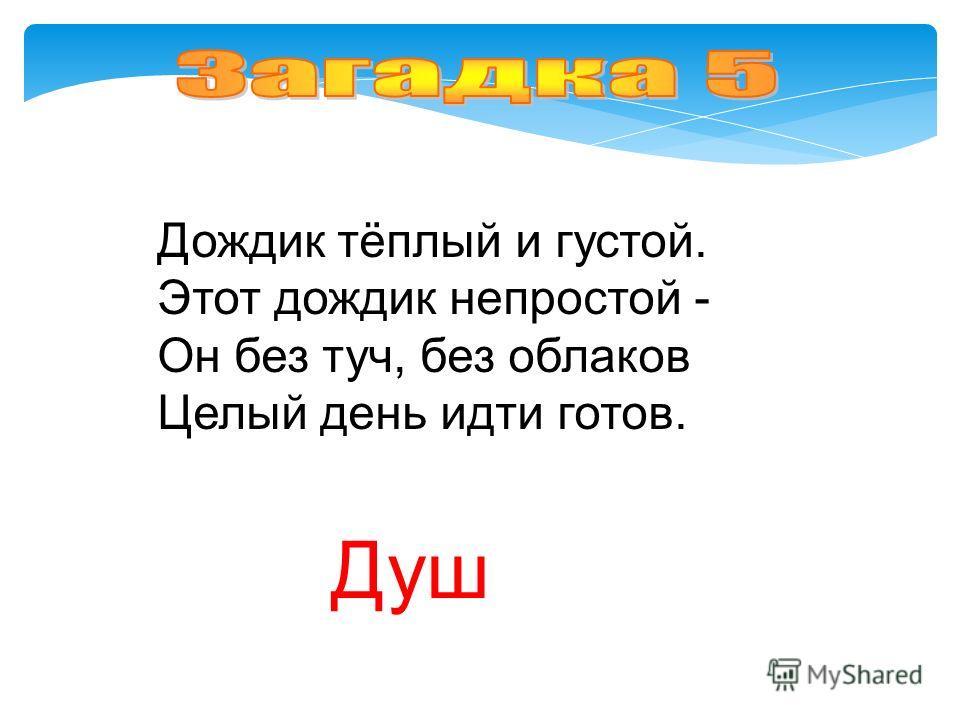 Загадка 5

Дождик тёплый и густой.
Этот дождик непростой -
Он без туч, без облаков
Целый день идти готов.

Душ

MyShared